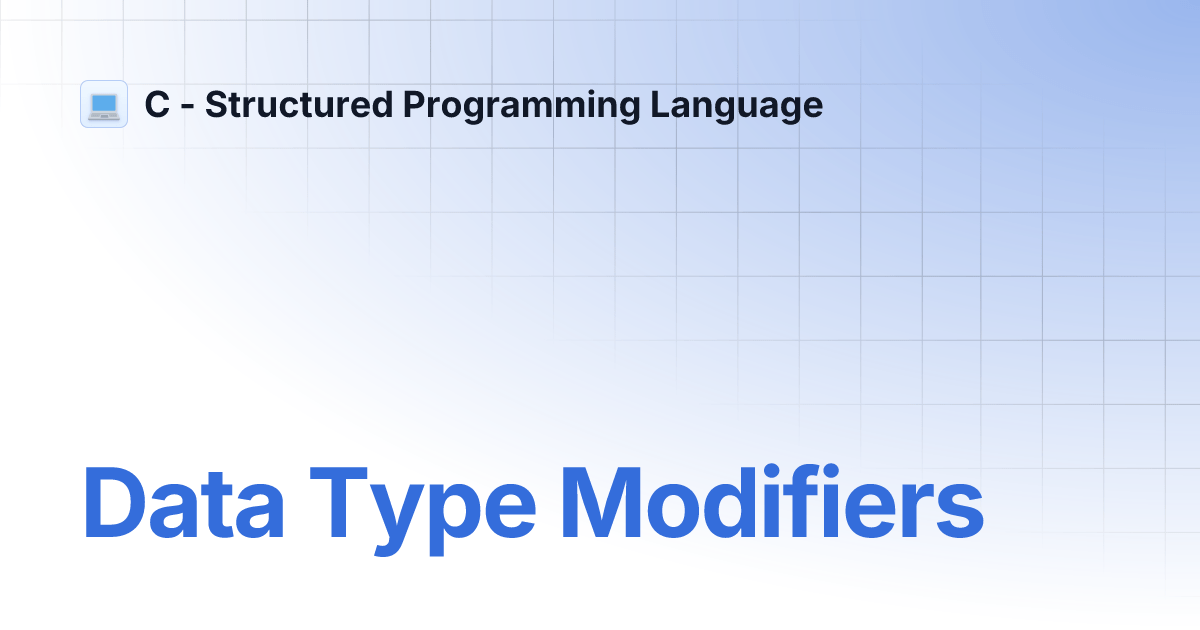 C - Structured Programming Language

Data Type Modifiers